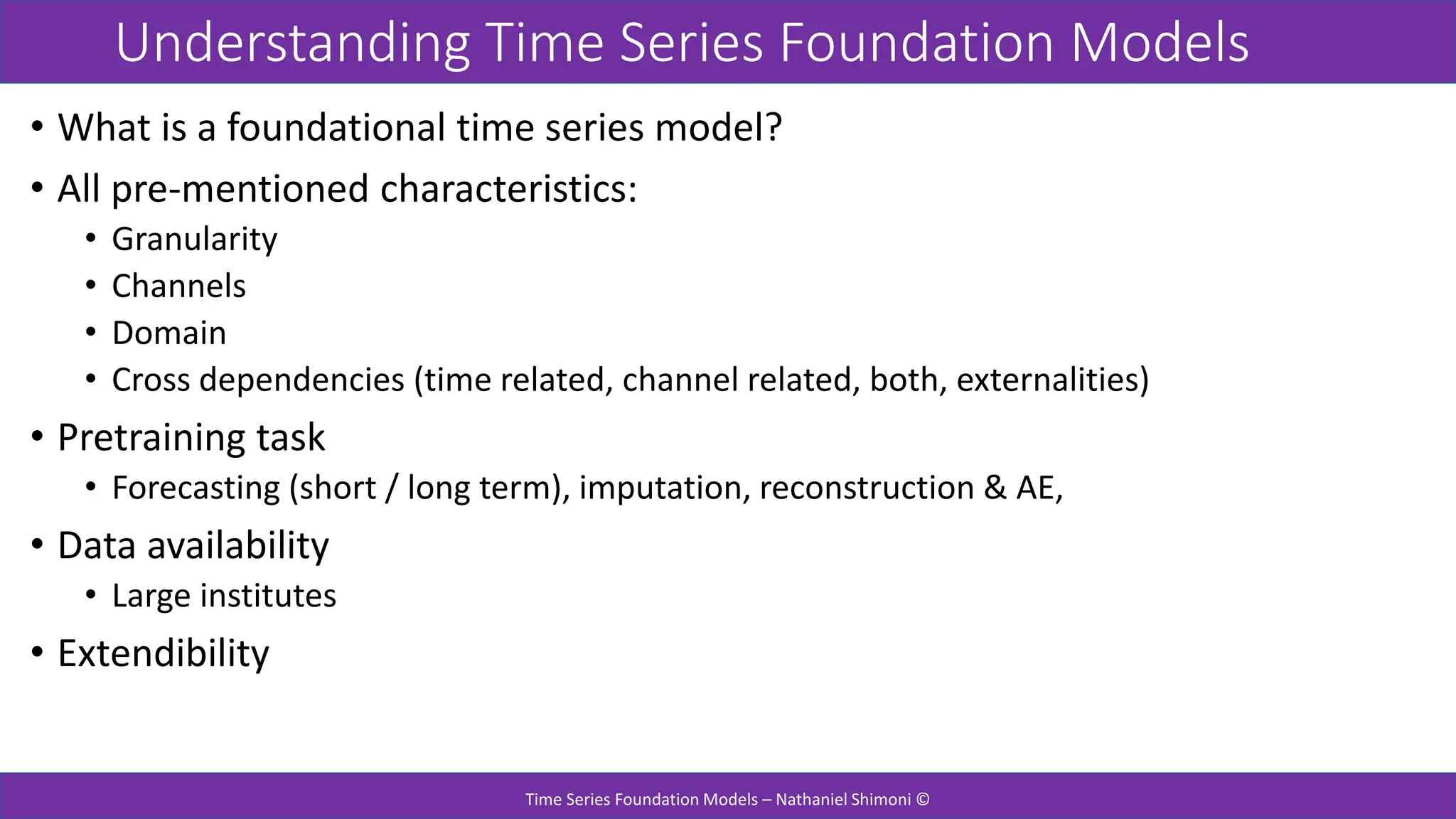 Understanding Time Series Foundation Models

• What is a foundational time series model?
• All pre-mentioned characteristics:
  • Granularity
  • Channels
  • Domain
  • Cross dependencies (time related, channel related, both, externalities)
• Pretraining task
  • Forecasting (short / long term), imputation, reconstruction & AE,
• Data availability
  • Large institutes
• Extendibility

Time Series Foundation Models – Nathaniel Shimoni ©